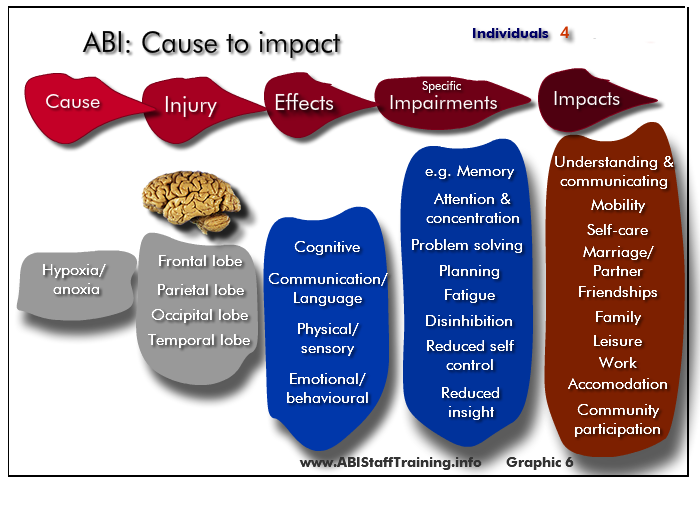 ABI: Cause to impact

Individuals 4

Cause

Injury

Effects

Specific Impairments

Impacts

Hypoxia/ anoxia

Frontal lobe
Parietal lobe
Occipital lobe
Temporal lobe

Cognitive
Communication/ Language
Physical/ sensory
Emotional/ behavioural

e.g. Memory
Attention & concentration
Problem solving
Planning
Fatigue
Disinhibition
Reduced self control
Reduced insight

Understanding & communicating
Mobility
Self-care
Marriage/ Partner
Friendships
Family
Leisure
Work
Accomodation
Community participation

www.ABIStaffTraining.info Graphic 6